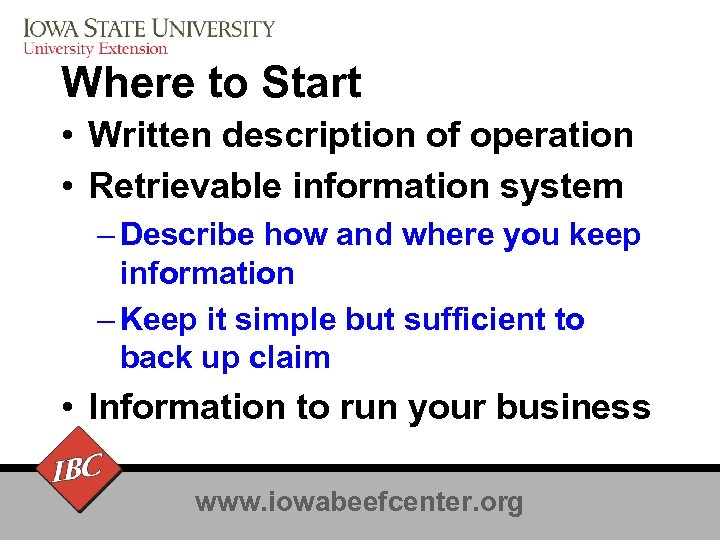 IOWA STATE UNIVERSITY
University Extension

Where to Start

• Written description of operation
• Retrievable information system
– Describe how and where you keep information
– Keep it simple but sufficient to back up claim
• Information to run your business

IBC

www.iowabeefcenter.org